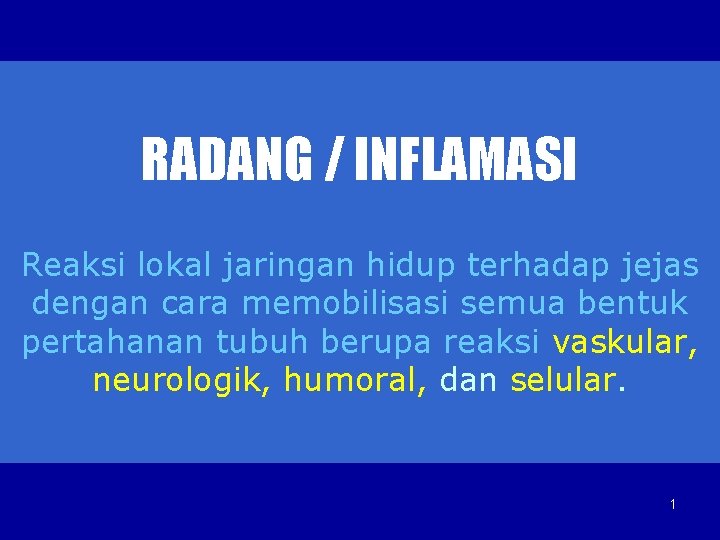 RADANG / INFLAMASI

Reaksi lokal jaringan hidup terhadap jejas dengan cara memobilisasi semua bentuk pertahanan tubuh berupa reaksi vaskular, neurologik, humoral, dan selular.

1